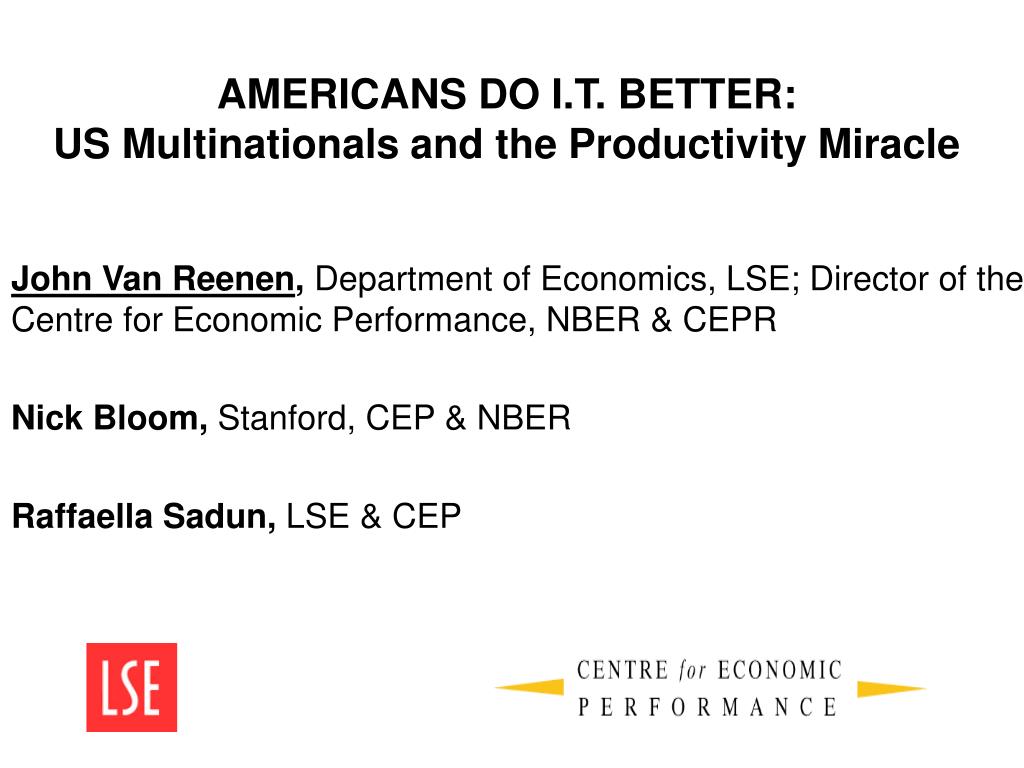 AMERICANS DO I.T. BETTER:
US Multinationals and the Productivity Miracle

John Van Reenen, Department of Economics, LSE; Director of the Centre for Economic Performance, NBER & CEPR

Nick Bloom, Stanford, CEP & NBER

Raffaella Sadun, LSE & CEP

LSE

CENTRE for ECONOMIC
PERFORMANCE